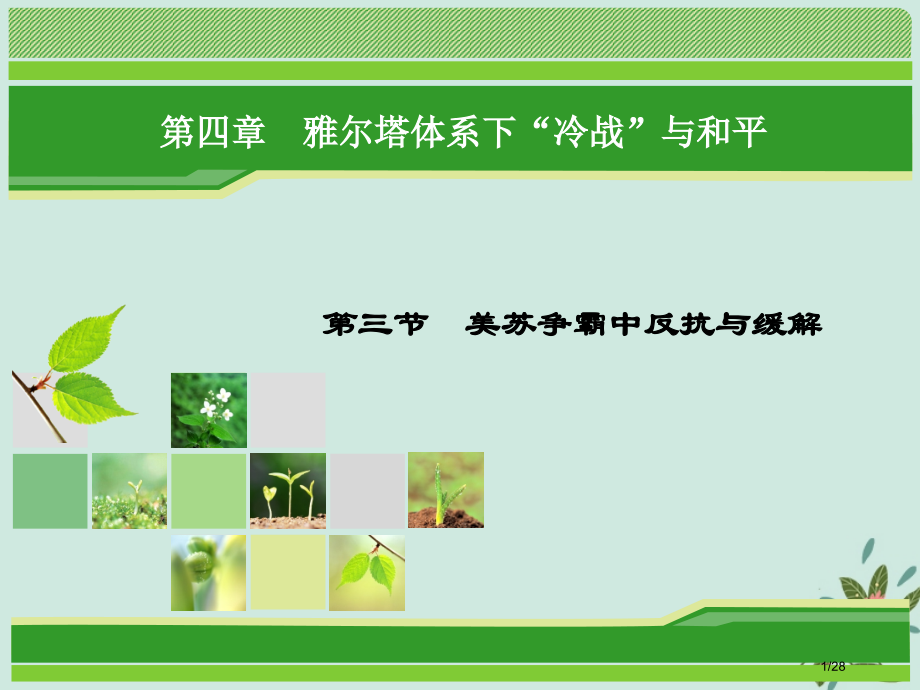 第四章　雅尔塔体系下“冷战”与和平

第三节　美苏争霸中反抗与缓解

1/28